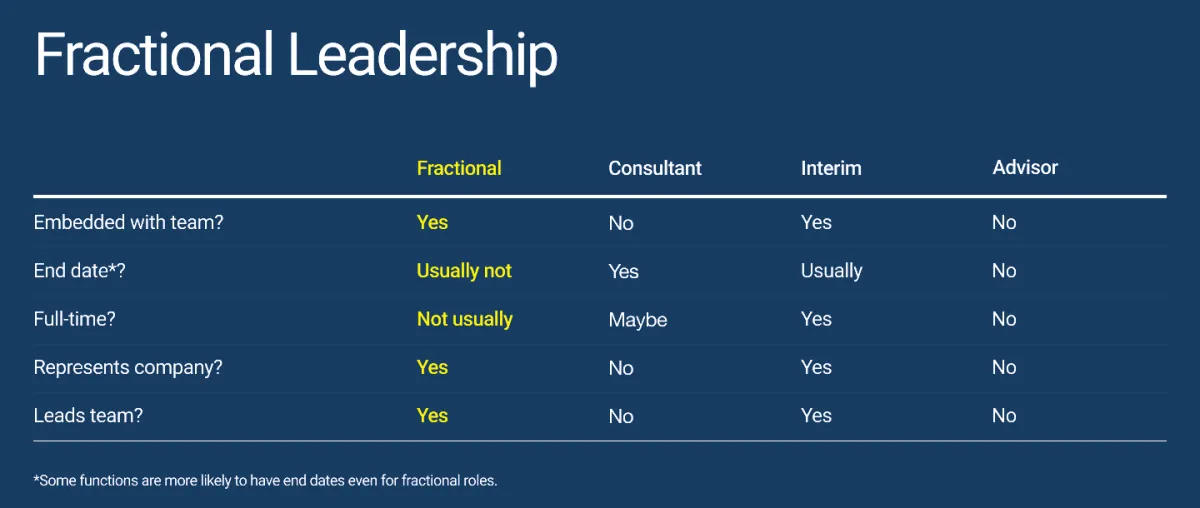 Fractional Leadership

| | Fractional | Consultant | Interim | Advisor |
|---|---|---|---|---|
| Embedded with team? | Yes | No | Yes | No |
| End date*? | Usually not | Yes | Usually | No |
| Full-time? | Not usually | Maybe | Yes | No |
| Represents company? | Yes | No | Yes | No |
| Leads team? | Yes | No | Yes | No |

*Some functions are more likely to have end dates even for fractional roles.